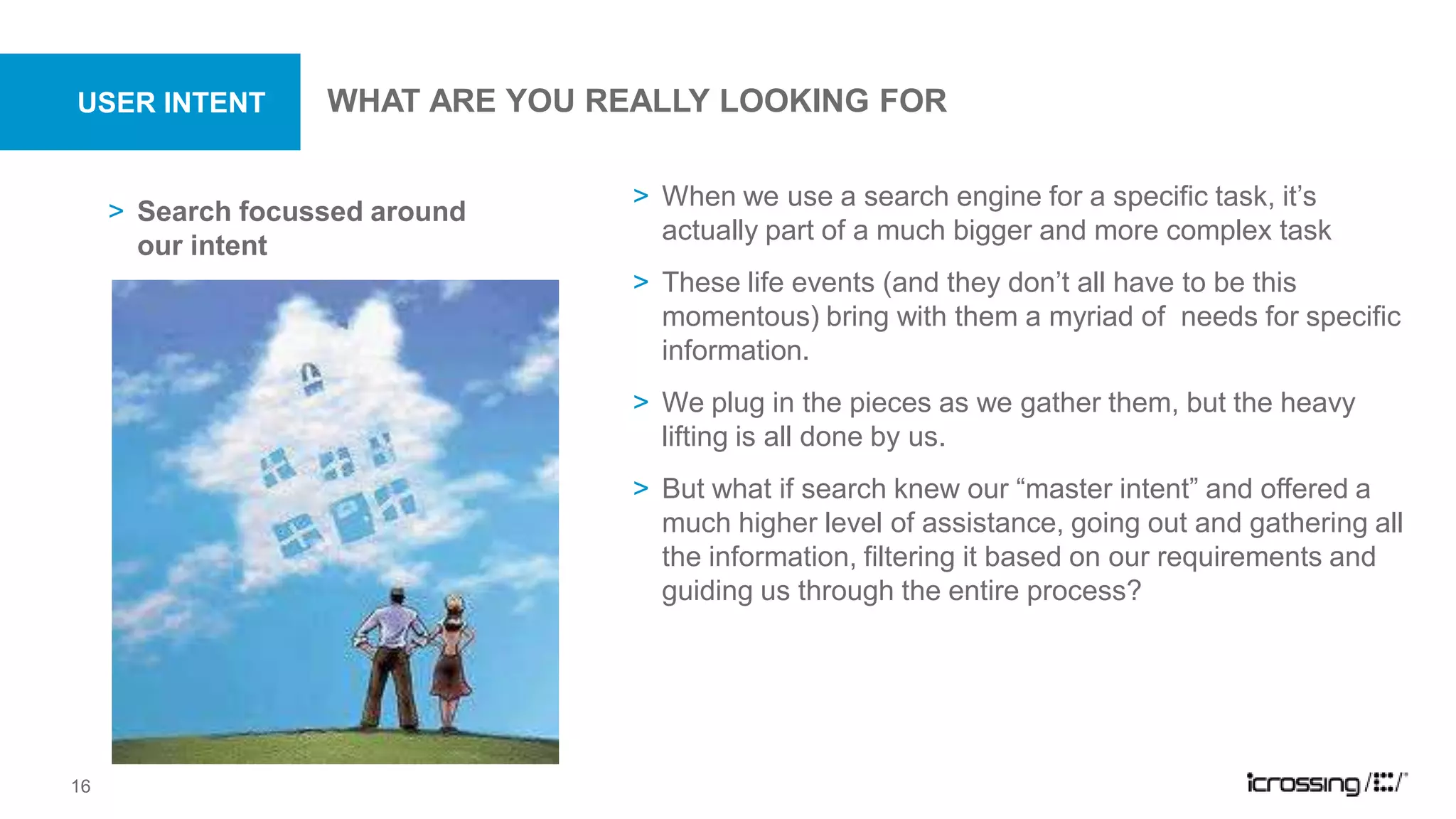 USER INTENT

WHAT ARE YOU REALLY LOOKING FOR

> Search focussed around our intent

> When we use a search engine for a specific task, it’s actually part of a much bigger and more complex task

> These life events (and they don’t all have to be this momentous) bring with them a myriad of needs for specific information.

> We plug in the pieces as we gather them, but the heavy lifting is all done by us.

> But what if search knew our “master intent” and offered a much higher level of assistance, going out and gathering all the information, filtering it based on our requirements and guiding us through the entire process?

16

icrossing